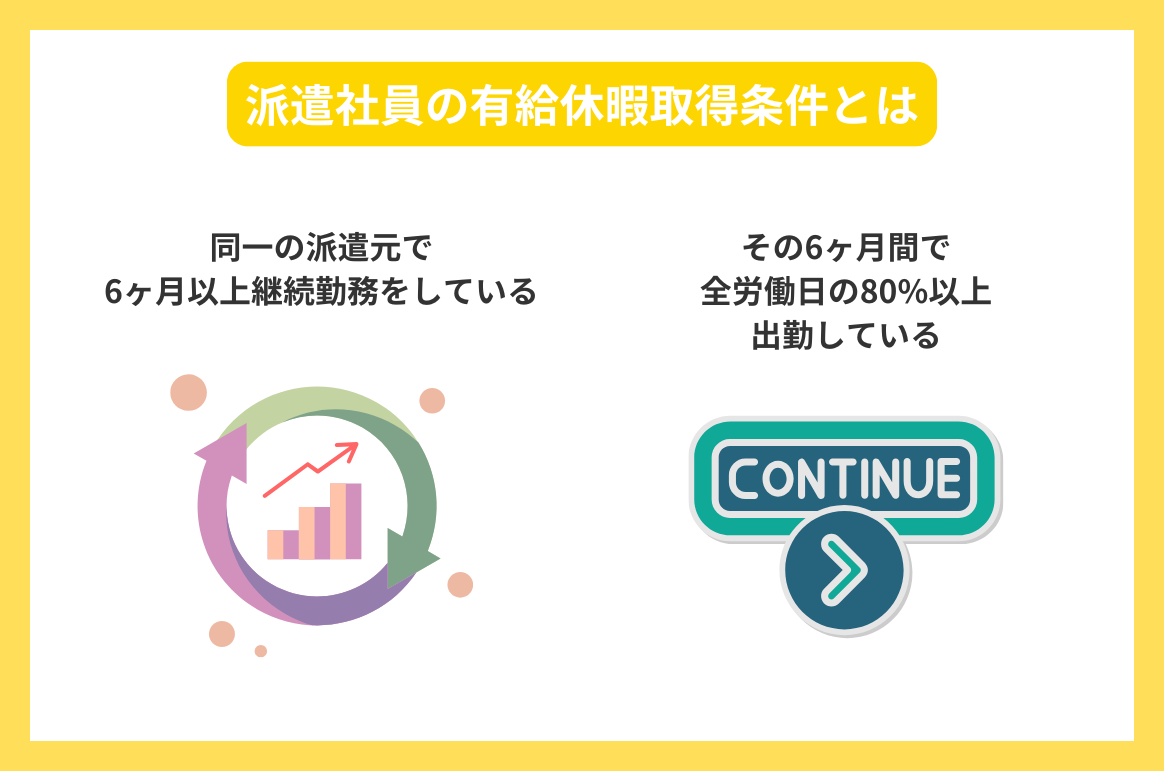 派遣社員の有給休暇取得条件とは

同一の派遣元で
6ヶ月以上継続勤務をしている

その6ヶ月間で
全労働日の80%以上
出勤している

CONTINUE